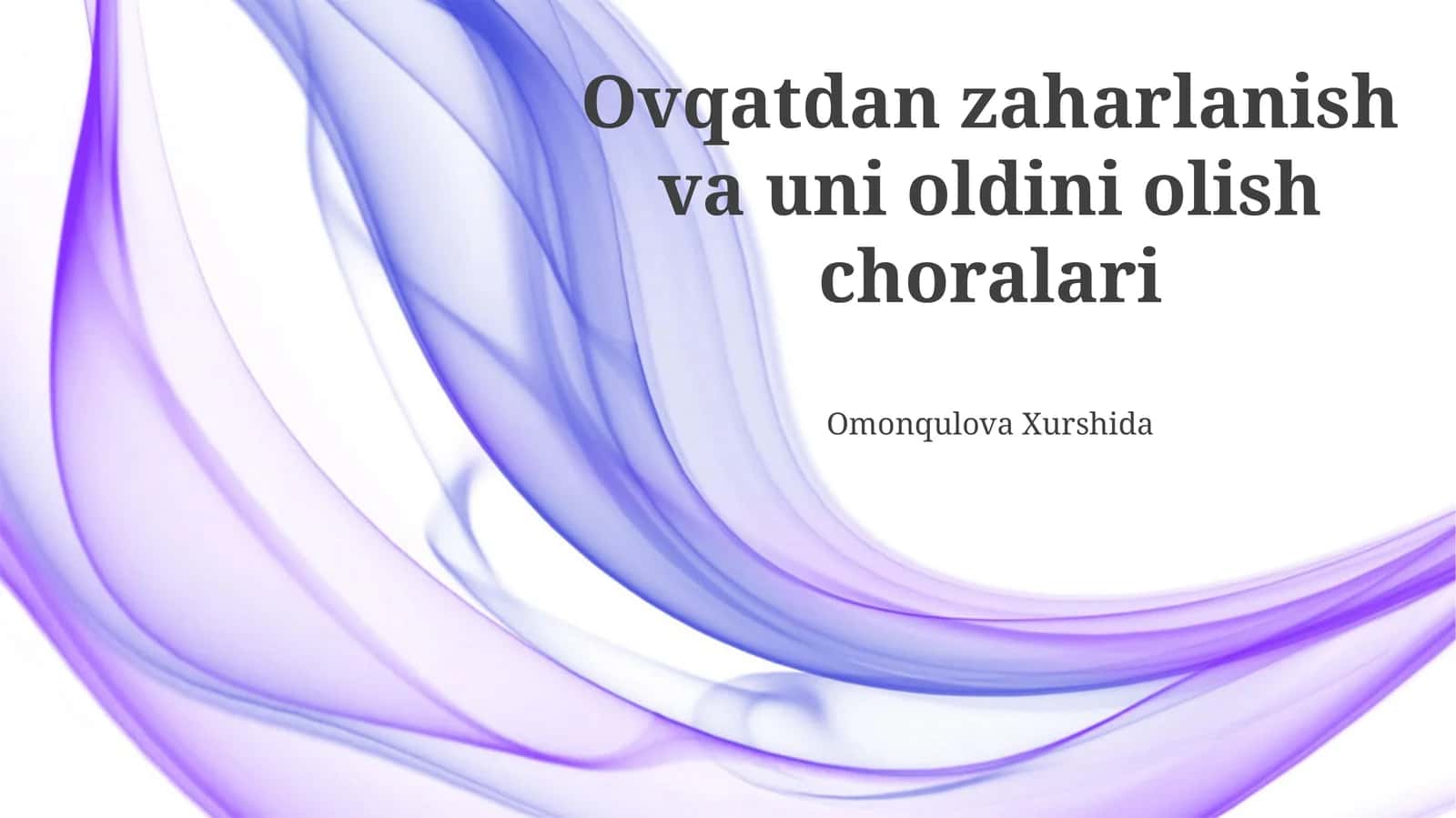 Ovqatdan zaharlanish va uni oldini olish choralari

Omonqulova Xurshida